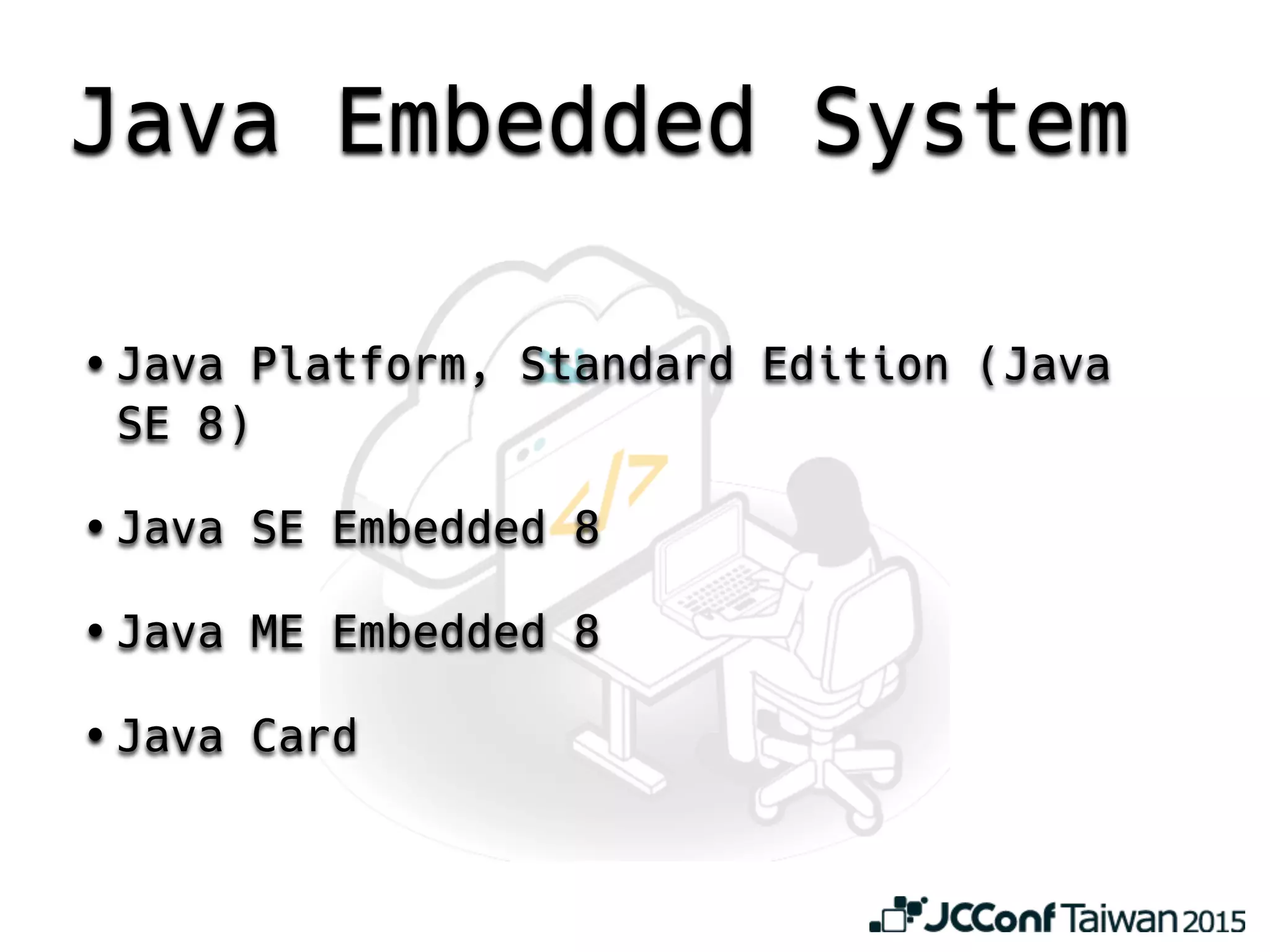 Java Embedded System

• Java Platform, Standard Edition (Java SE 8)

• Java SE Embedded 8

• Java ME Embedded 8

• Java Card

JCConf Taiwan 2015